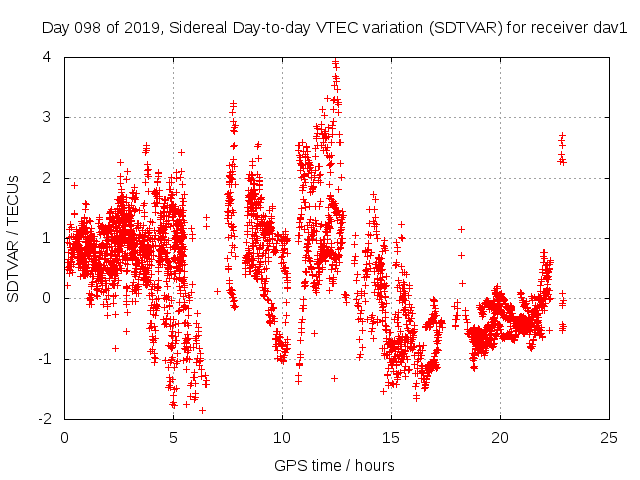 Day 098 of 2019, Sidereal Day-to-day VTEC variation (SDTVAR) for receiver dav1

SDTVAR / TECUs

4
3
2
1
0
-1
-2

0
5
10
15
20
25

GPS time / hours